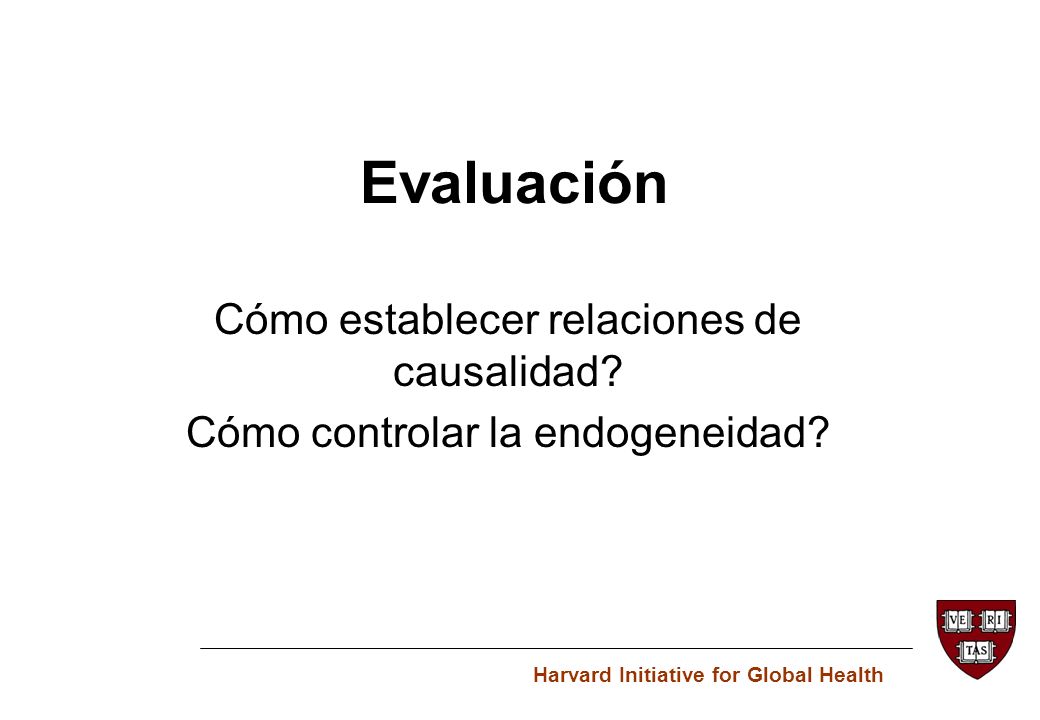 Evaluación

Cómo establecer relaciones de causalidad?

Cómo controlar la endogeneidad?

Harvard Initiative for Global Health

VE RI TAS